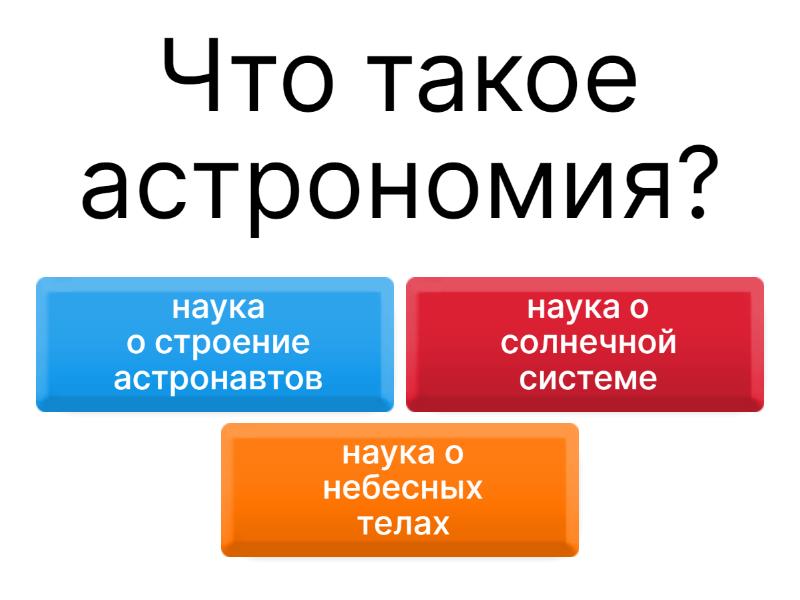 Что такое астрономия?

наука о строение астронавтов

наука о солнечной системе

наука о небесных телах